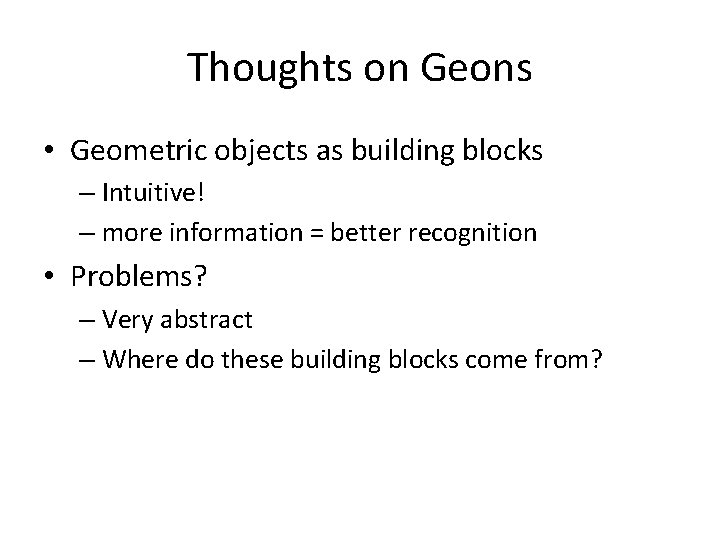 Thoughts on Geons

• Geometric objects as building blocks
– Intuitive!
– more information = better recognition

• Problems?
– Very abstract
– Where do these building blocks come from?